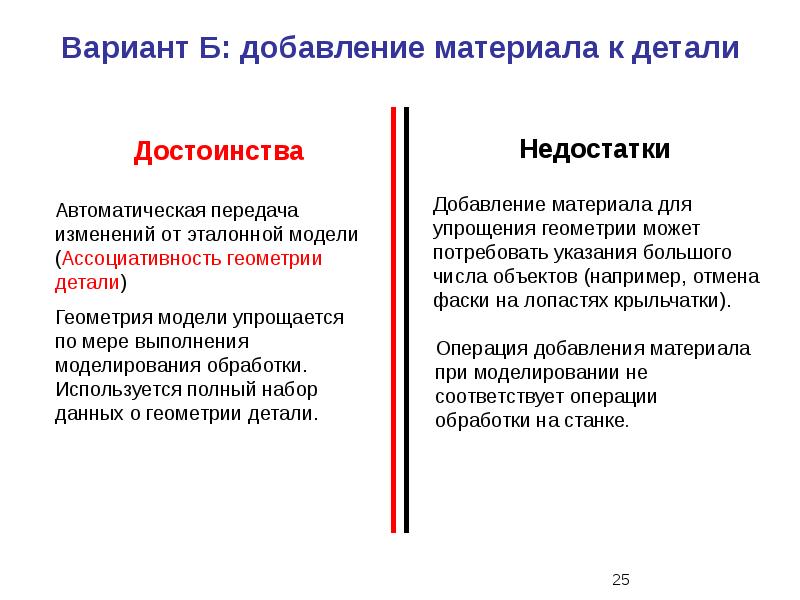 Вариант Б: добавление материала к детали

Достоинства

Автоматическая передача изменений от эталонной модели (Ассоциативность геометрии детали)

Геометрия модели упрощается по мере выполнения моделирования обработки. Используется полный набор данных о геометрии детали.

Недостатки

Добавление материала для упрощения геометрии может потребовать указания большого числа объектов (например, отмена фаски на лопастях крыльчатки).

Операция добавления материала при моделировании не соответствует операции обработки на станке.

25